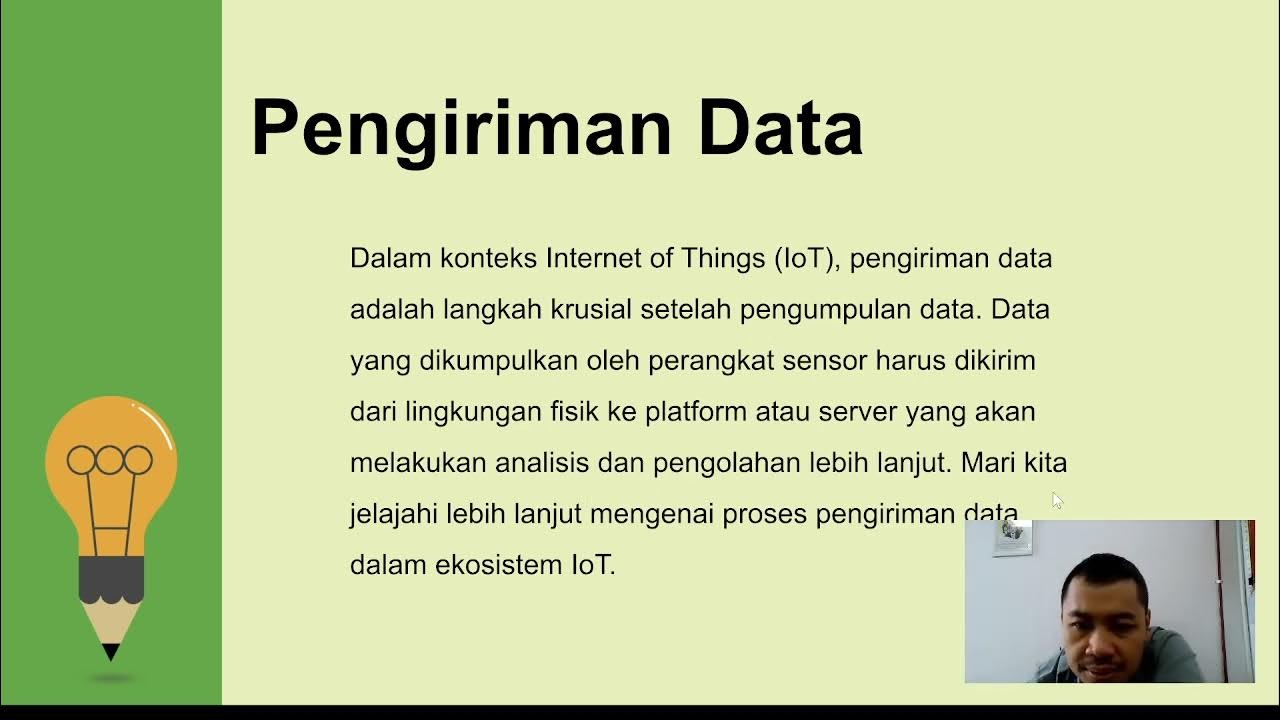 Pengiriman Data

Dalam konteks Internet of Things (IoT), pengiriman data adalah langkah krusial setelah pengumpulan data. Data yang dikumpulkan oleh perangkat sensor harus dikirim dari lingkungan fisik ke platform atau server yang akan melakukan analisis dan pengolahan lebih lanjut. Mari kita jelajahi lebih lanjut mengenai proses pengiriman data dalam ekosistem IoT.